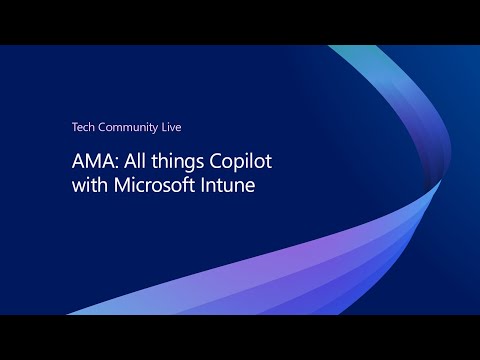 Tech Community Live

AMA: All things Copilot with Microsoft Intune